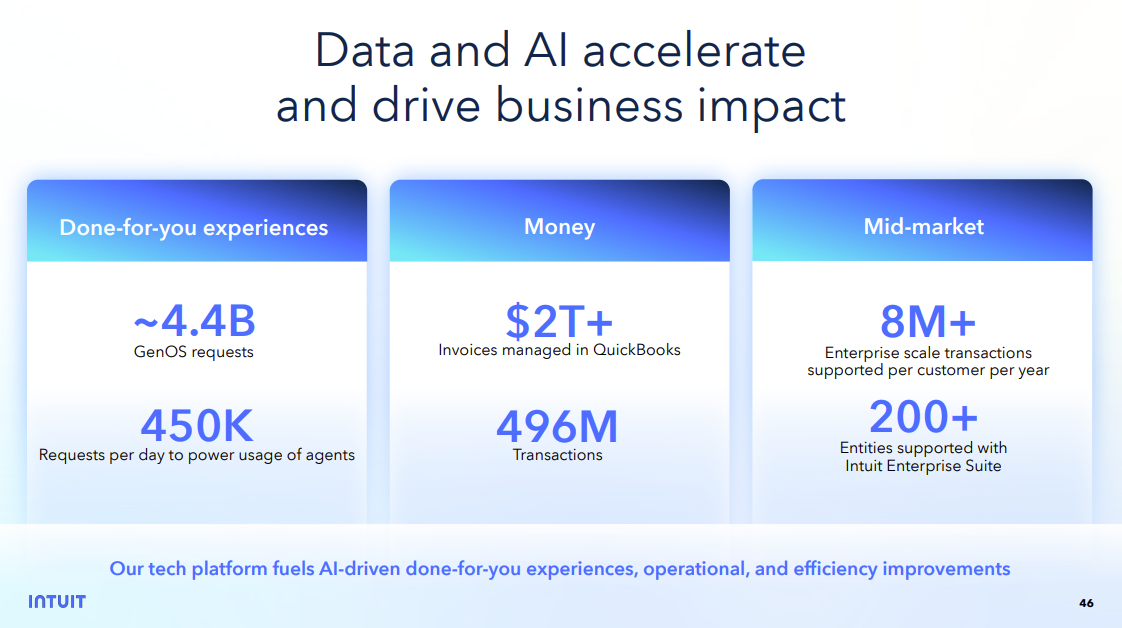 Data and AI accelerate and drive business impact

Done-for-you experiences

~4.4B
GenOS requests

450K
Requests per day to power usage of agents

Money

$2T+
Invoices managed in QuickBooks

496M
Transactions

Mid-market

8M+
Enterprise scale transactions supported per customer per year

200+
Entities supported with Intuit Enterprise Suite

Our tech platform fuels AI-driven done-for-you experiences, operational, and efficiency improvements

INTUIT

46